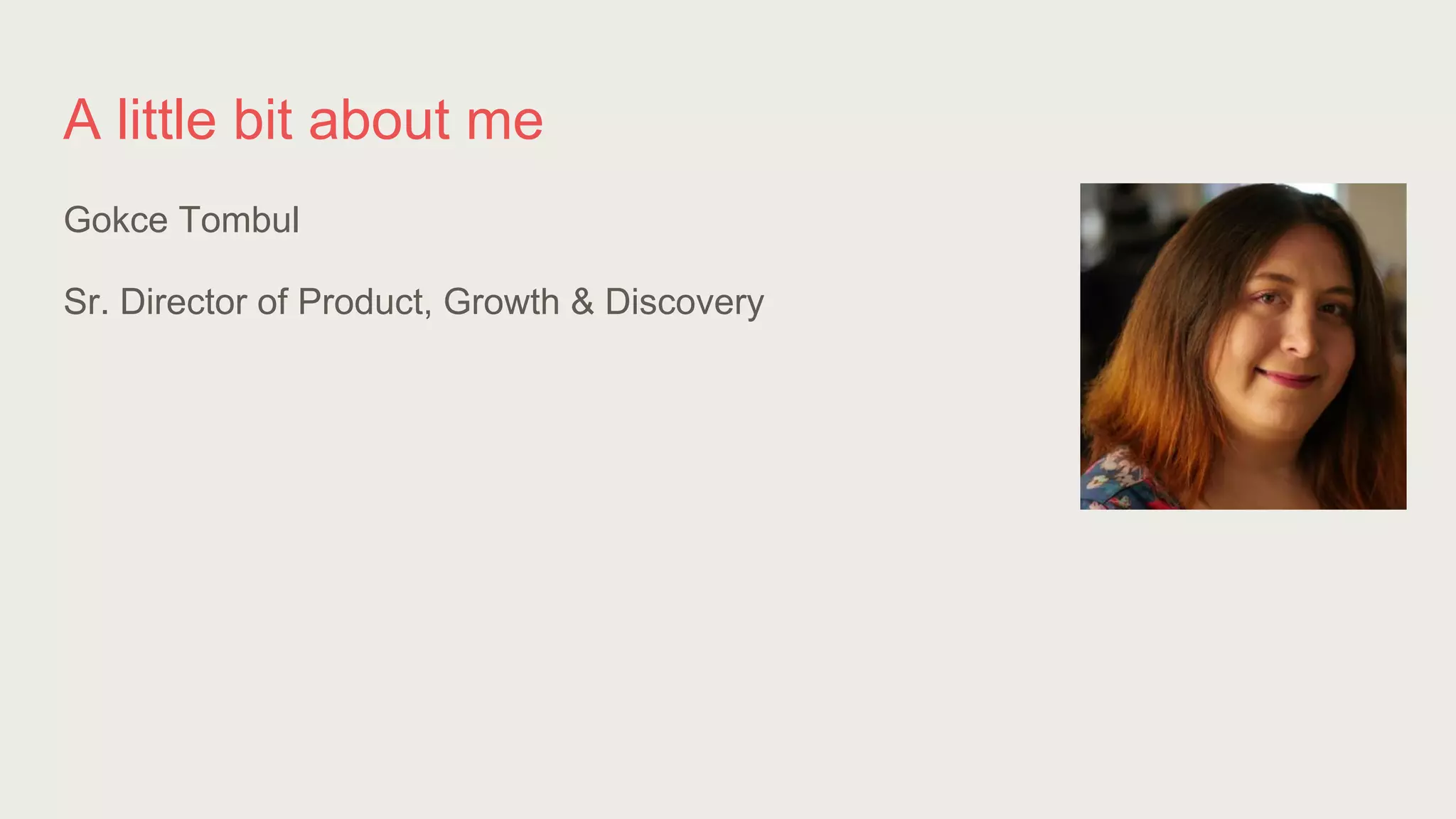 A little bit about me

Gokce Tombul

Sr. Director of Product, Growth & Discovery